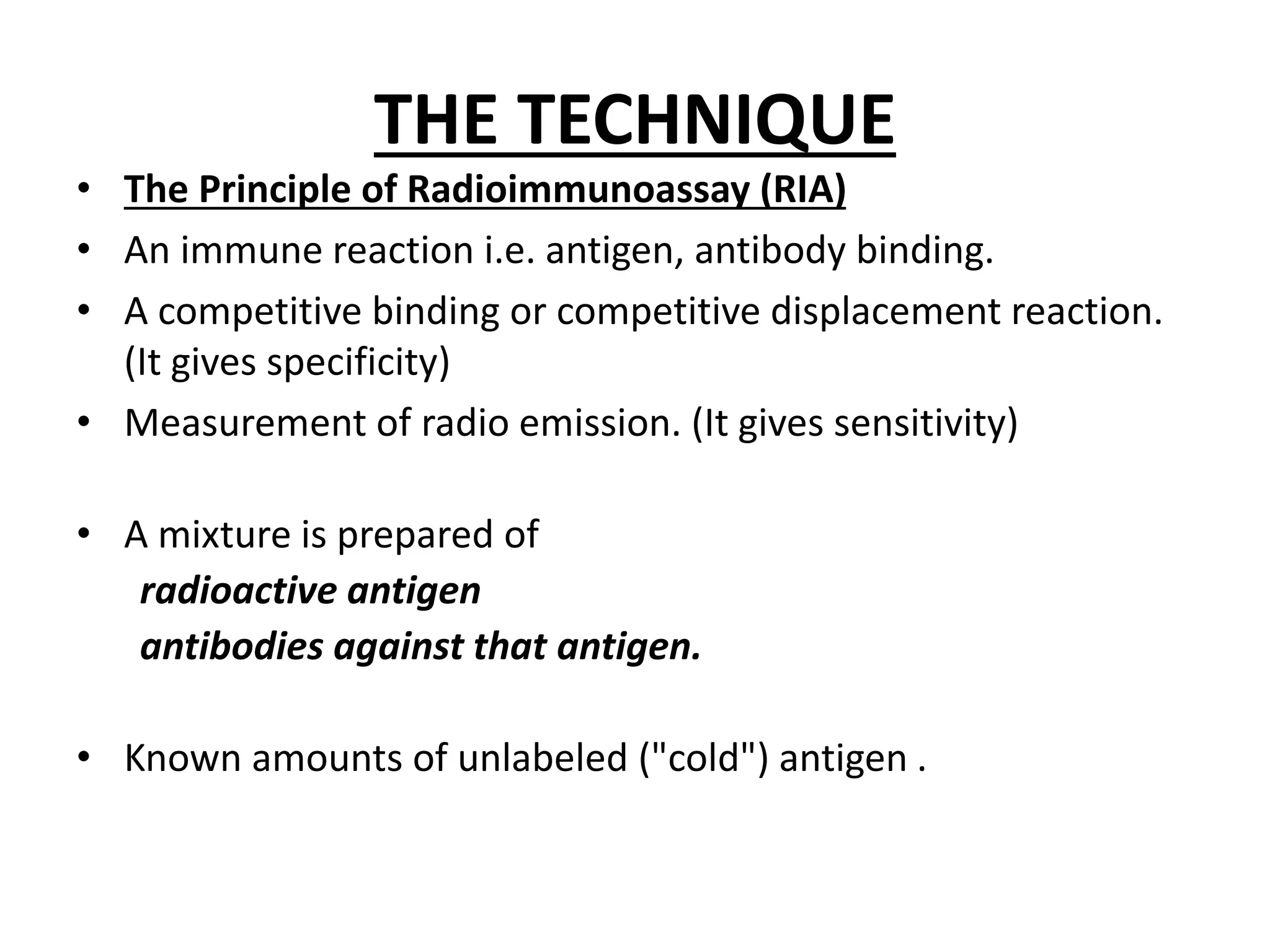 THE TECHNIQUE

• The Principle of Radioimmunoassay (RIA)
• An immune reaction i.e. antigen, antibody binding.
• A competitive binding or competitive displacement reaction. (It gives specificity)
• Measurement of radio emission. (It gives sensitivity)

• A mixture is prepared of
radioactive antigen
antibodies against that antigen.

• Known amounts of unlabeled ("cold") antigen .